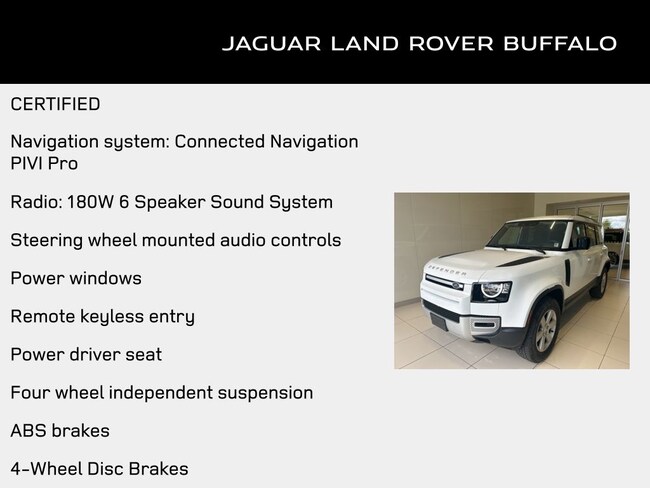 JAGUAR LAND ROVER BUFFALO

CERTIFIED

Navigation system: Connected Navigation PIVI Pro

Radio: 180W 6 Speaker Sound System

Steering wheel mounted audio controls

Power windows

Remote keyless entry

Power driver seat

Four wheel independent suspension

ABS brakes

4-Wheel Disc Brakes

DEFENDER